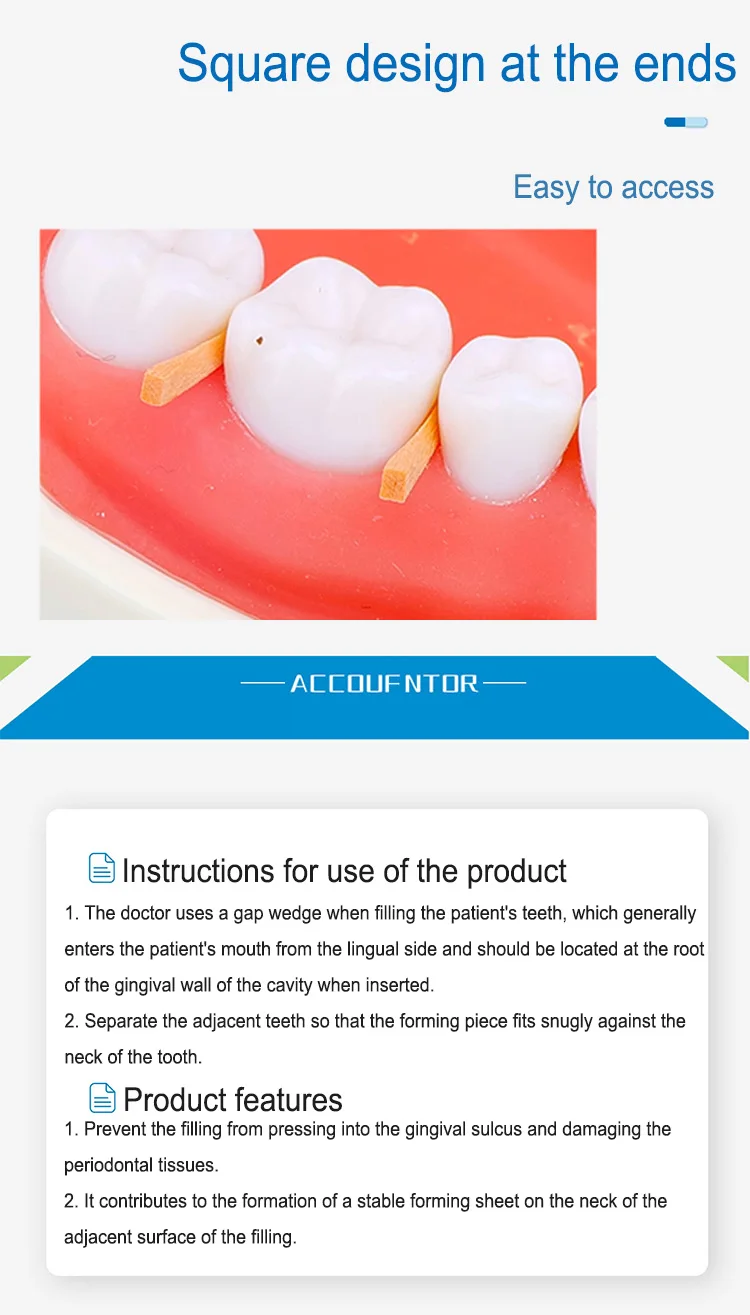 Square design at the ends

Easy to access

ACCOUFNTOR

Instructions for use of the product

1. The doctor uses a gap wedge when filling the patient's teeth, which generally enters the patient's mouth from the lingual side and should be located at the root of the gingival wall of the cavity when inserted.

2. Separate the adjacent teeth so that the forming piece fits snugly against the neck of the tooth.

Product features

1. Prevent the filling from pressing into the gingival sulcus and damaging the periodontal tissues.

2. It contributes to the formation of a stable forming sheet on the neck of the adjacent surface of the filling.